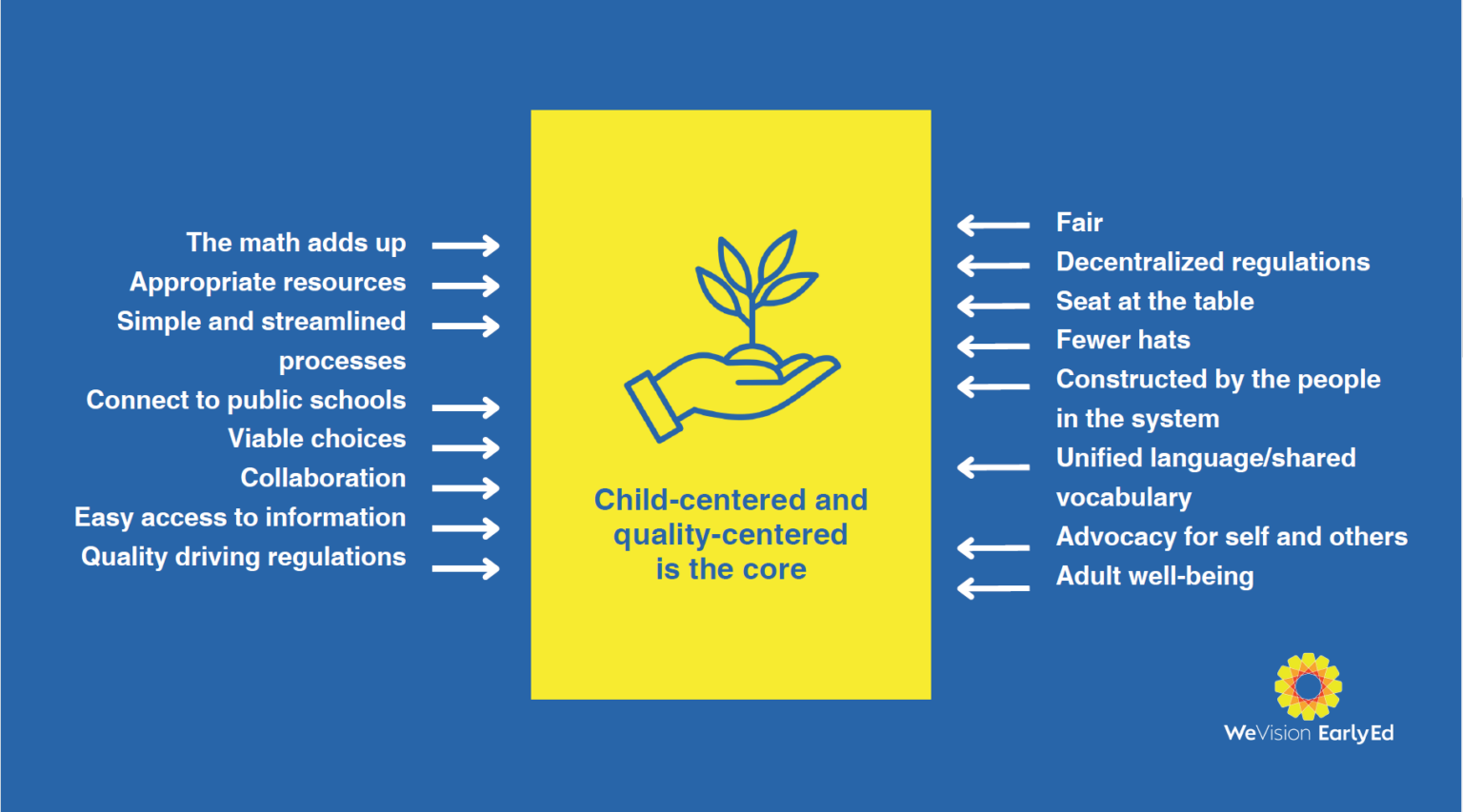 The math adds up
Appropriate resources
Simple and streamlined processes
Connect to public schools
Viable choices
Collaboration
Easy access to information
Quality driving regulations

Child-centered and quality-centered is the core

Fair
Decentralized regulations
Seat at the table
Fewer hats
Constructed by the people in the system
Unified language/shared vocabulary
Advocacy for self and others
Adult well-being

WeVision EarlyEd